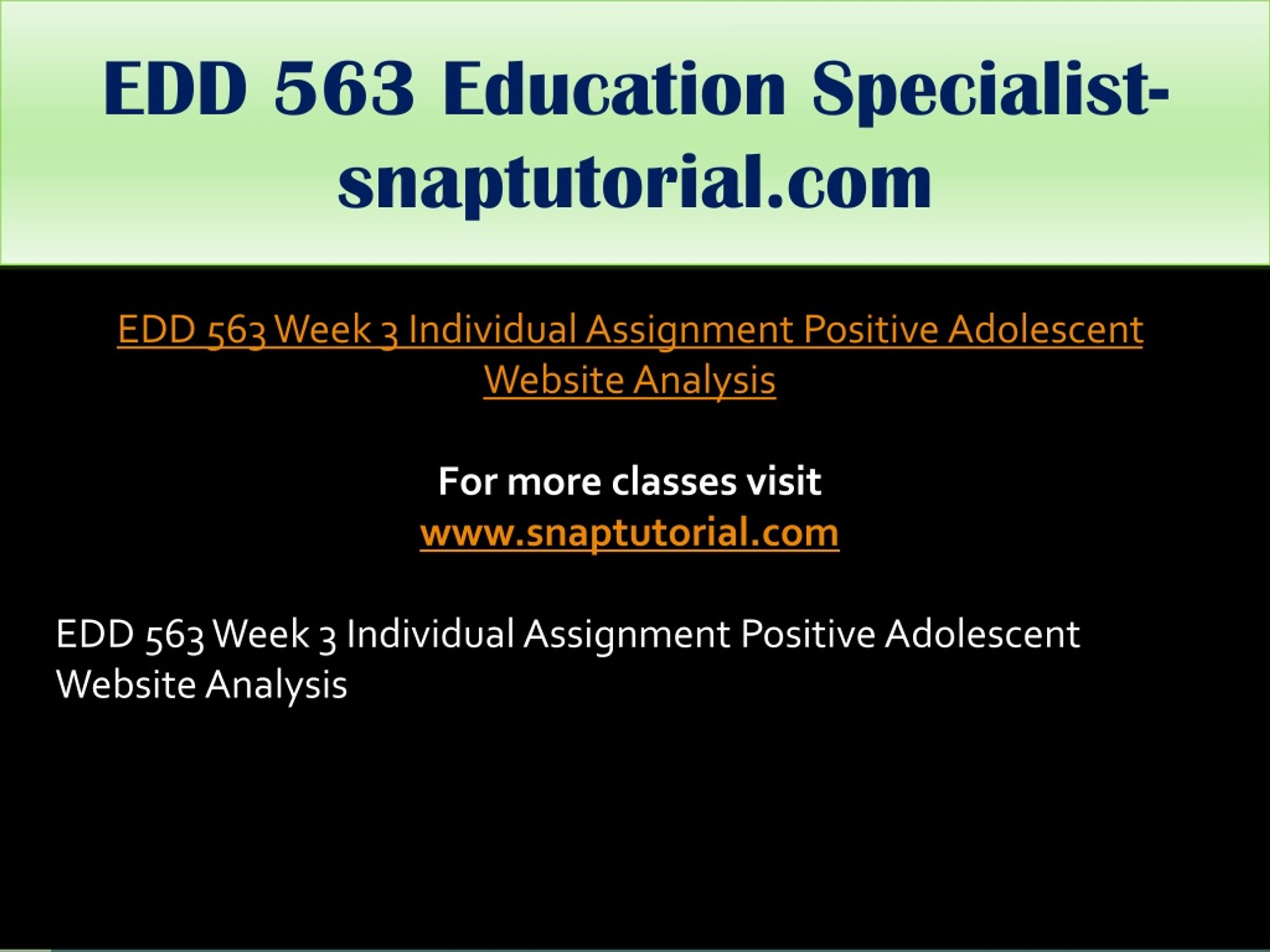 EDD 563 Education Specialist-snaptutorial.com

EDD 563 Week 3 Individual Assignment Positive Adolescent Website Analysis

For more classes visit
www.snaptutorial.com

EDD 563 Week 3 Individual Assignment Positive Adolescent Website Analysis